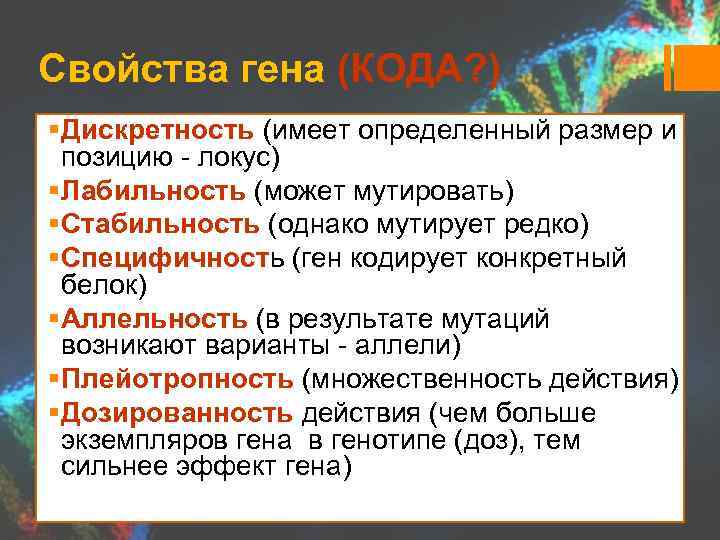 Свойства гена (КОДА?)

▪Дискретность (имеет определенный размер и позицию - локус)
▪Лабильность (может мутировать)
▪Стабильность (однако мутирует редко)
▪Специфичность (ген кодирует конкретный белок)
▪Аллельность (в результате мутаций возникают варианты - аллели)
▪Плейотропность (множественность действия)
▪Дозированность действия (чем больше экземпляров гена в генотипе (доз), тем сильнее эффект гена)